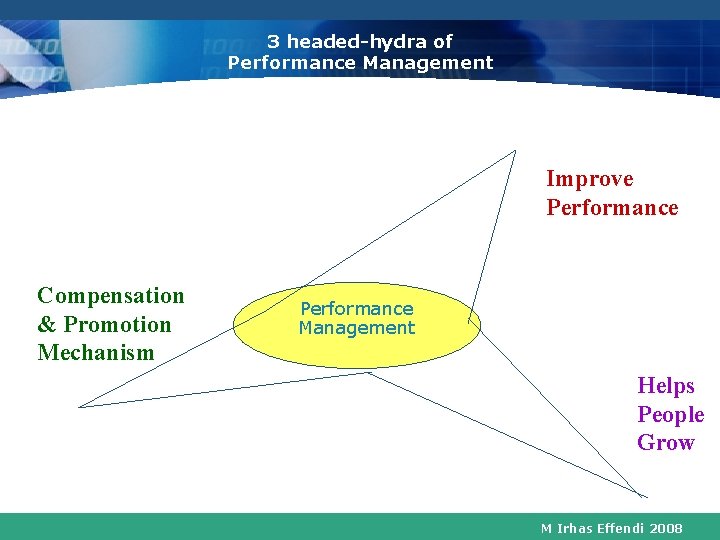 3 headed-hydra of
Performance Management

Improve
Performance

Compensation
& Promotion
Mechanism

Performance
Management

Helps
People
Grow

M Irhas Effendi 2008